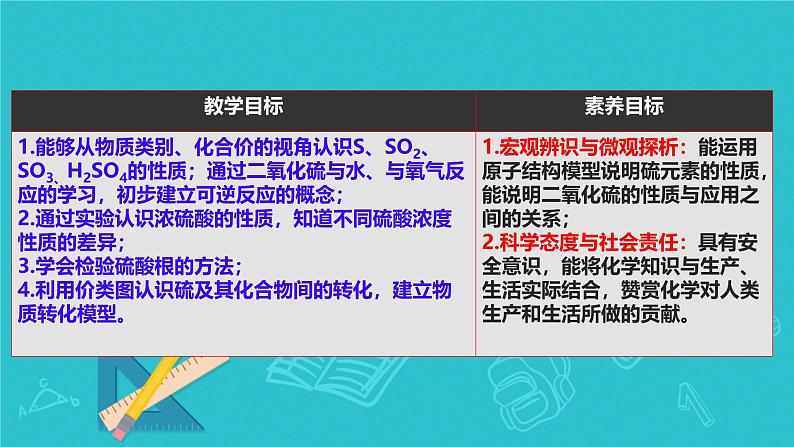 | 教学目标 | 素养目标 |
|---|---|
| 1.能够从物质类别、化合价的视角认识S、$SO_2$、$SO_3$、$H_2SO_4$的性质；通过二氧化硫与水、与氧气反应的学习，初步建立可逆反应的概念；<br>2.通过实验认识浓硫酸的性质，知道不同硫酸浓度性质的差异；<br>3.学会检验硫酸根的方法；<br>4.利用价类图认识硫及其化合物间的转化，建立物质转化模型。 | 1.宏观辨识与微观探析：能运用原子结构模型说明硫元素的性质，能说明二氧化硫的性质与应用之间的关系；<br>2.科学态度与社会责任：具有安全意识，能将化学知识与生产、生活实际结合，赞赏化学对人类生产和生活所做的贡献。 |